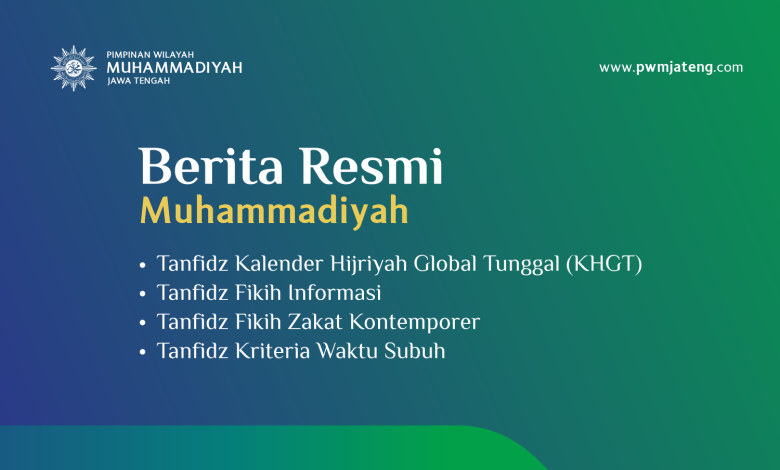 PIMPINAN WILAYAH
MUHAMMADIYAH
JAWA TENGAH

www.pwmjateng.com

Berita Resmi
Muhammadiyah

• Tanfidz Kalender Hijriyah Global Tunggal (KHGT)
• Tanfidz Fikih Informasi
• Tanfidz Fikih Zakat Kontemporer
• Tanfidz Kriteria Waktu Subuh